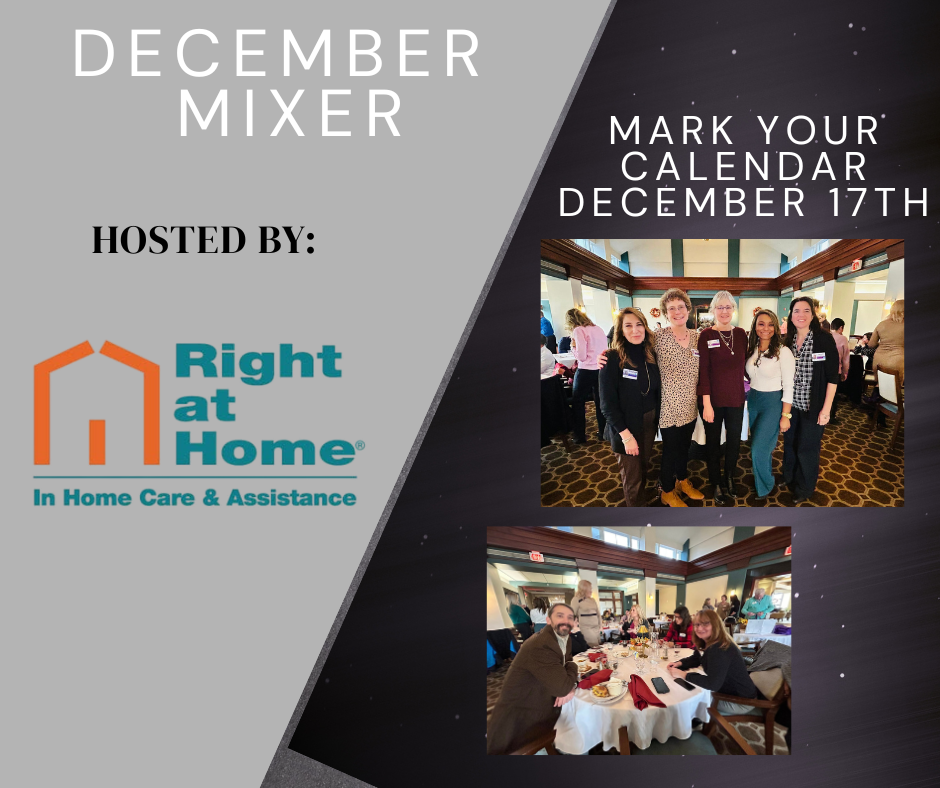 DECEMBER MIXER

HOSTED BY:

Right at Home®

In Home Care & Assistance

MARK YOUR CALENDAR DECEMBER 17TH